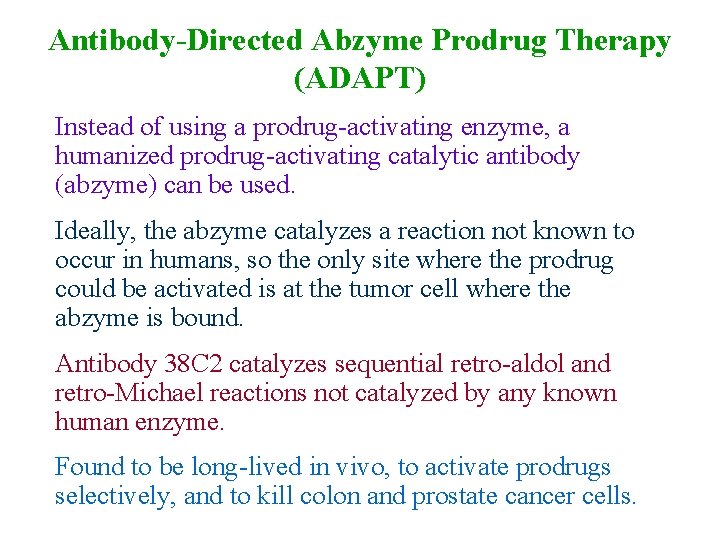 Antibody-Directed Abzyme Prodrug Therapy (ADAPT)

Instead of using a prodrug-activating enzyme, a humanized prodrug-activating catalytic antibody (abzyme) can be used.

Ideally, the abzyme catalyzes a reaction not known to occur in humans, so the only site where the prodrug could be activated is at the tumor cell where the abzyme is bound.

Antibody 38C2 catalyzes sequential retro-aldol and retro-Michael reactions not catalyzed by any known human enzyme.

Found to be long-lived in vivo, to activate prodrugs selectively, and to kill colon and prostate cancer cells.